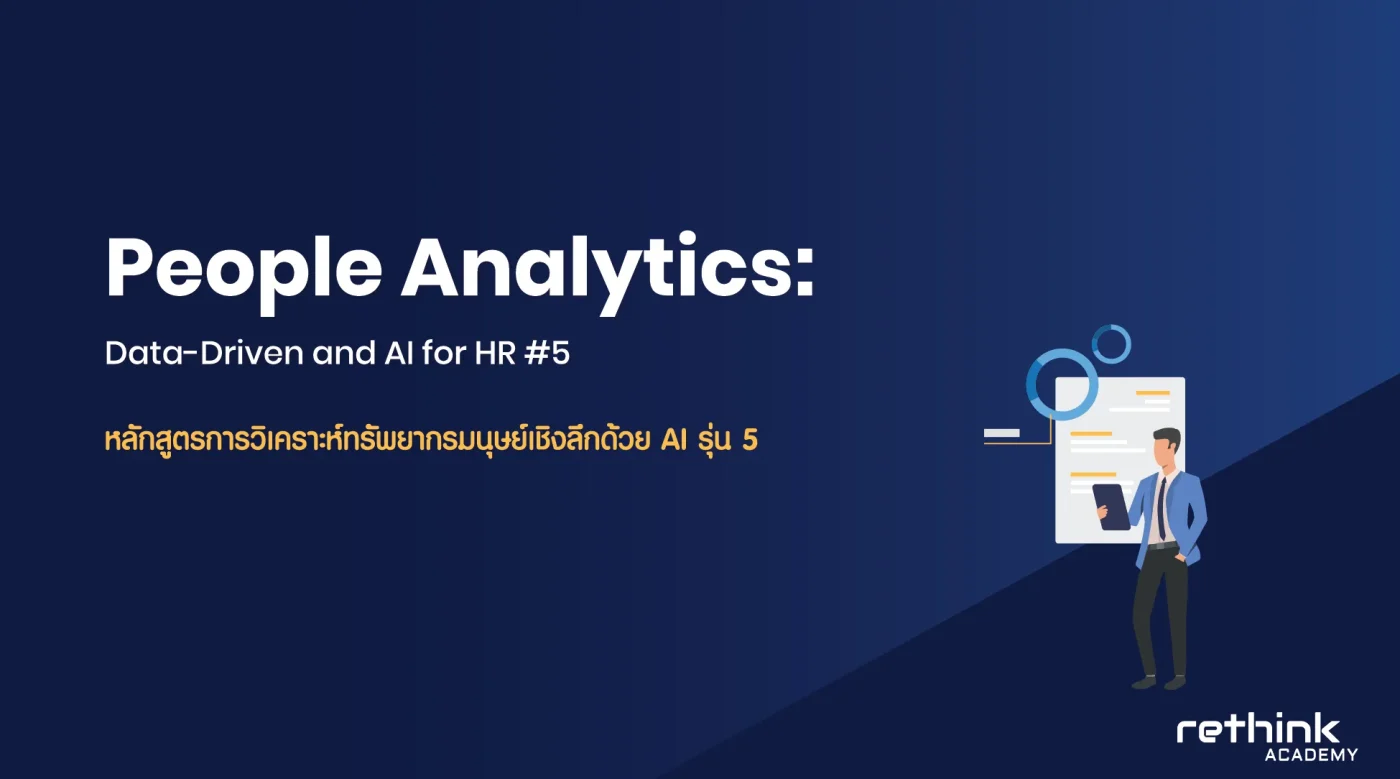 People Analytics:

Data-Driven and AI for HR #5

หลักสูตรการวิเคราะห์ทรัพยากรมนุษย์เชิงลึกด้วย AI รุ่น 5

rethink
ACADEMY